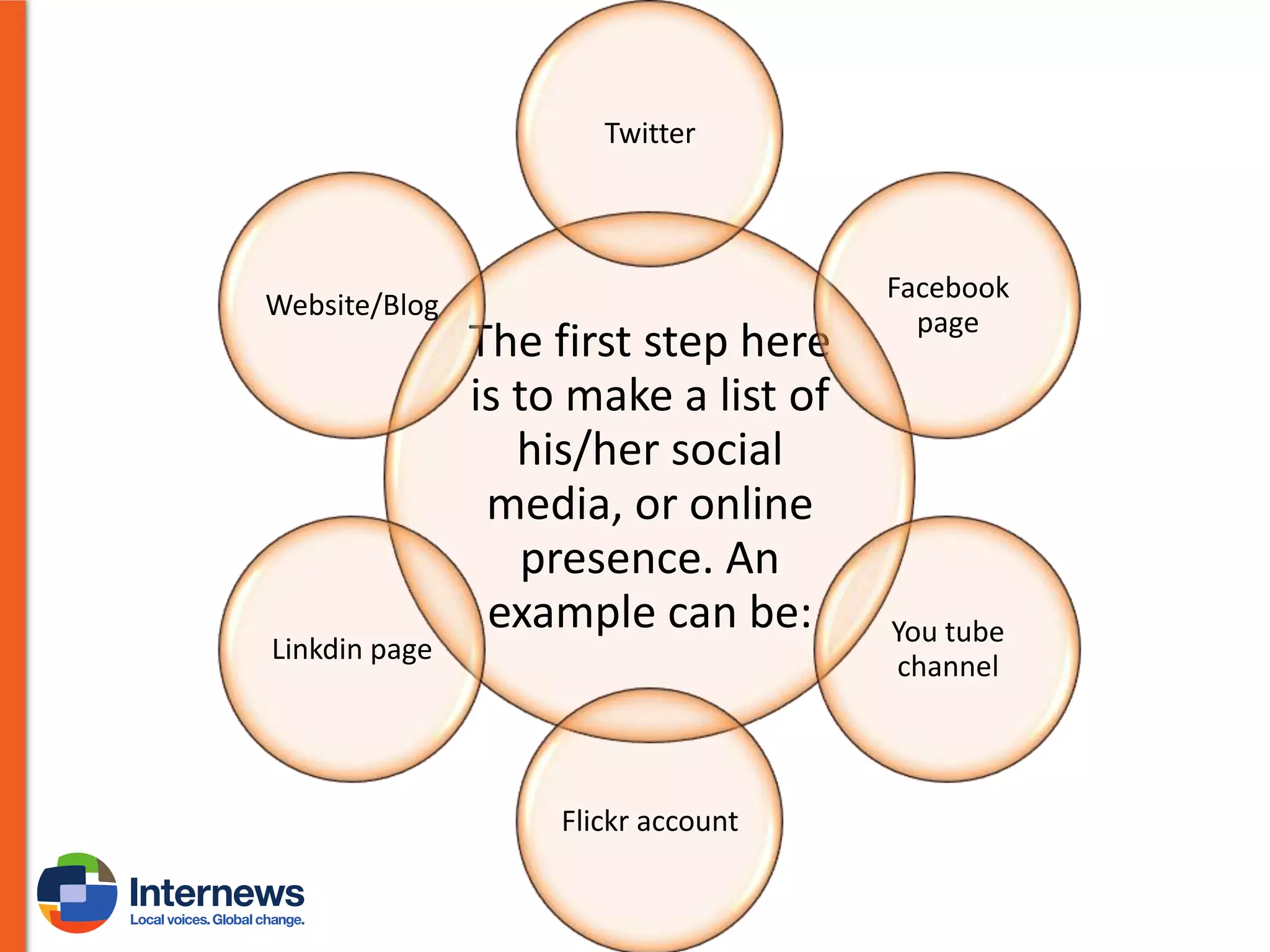 The first step here is to make a list of his/her social media, or online presence. An example can be:

Twitter

Facebook page

You tube channel

Flickr account

Linkdin page

Website/Blog

Internews
Local voices. Global change.